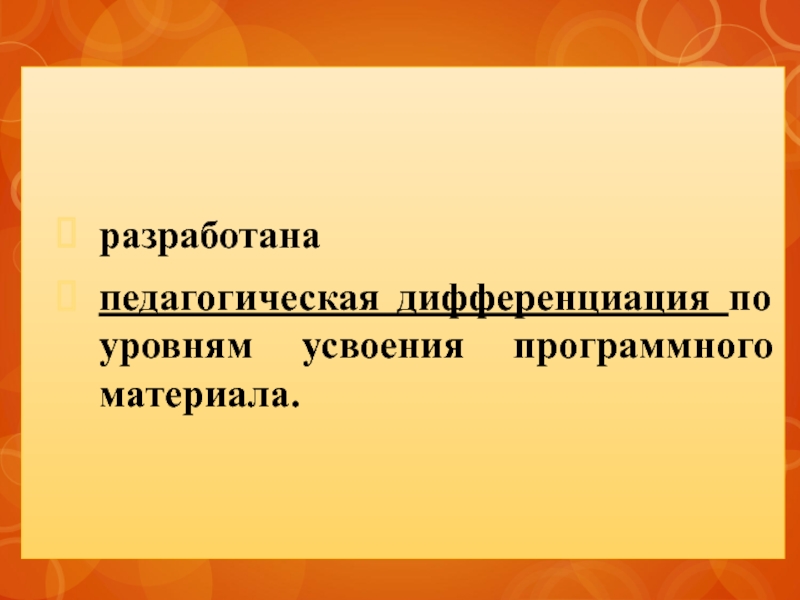 разработана

педагогическая дифференциация по уровням усвоения программного материала.